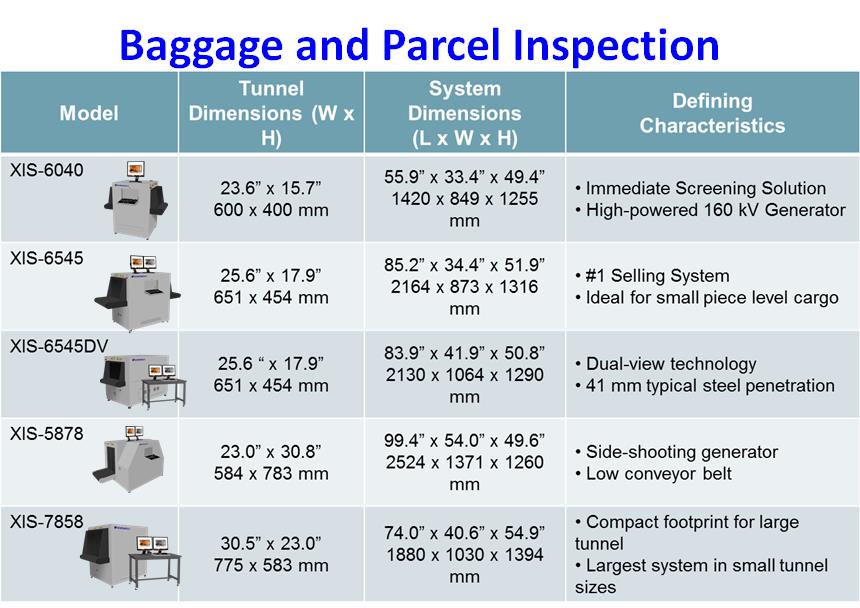 Baggage and Parcel Inspection

| Model | Tunnel Dimensions (W x H) | System Dimensions (L x W x H) | Defining Characteristics |
|---|---|---|---|
| XIS-6040 | 23.6” x 15.7” 600 x 400 mm | 55.9” x 33.4” x 49.4” 1420 x 849 x 1255 mm | • Immediate Screening Solution • High-powered 160 kV Generator |
| XIS-6545 | 25.6” x 17.9” 651 x 454 mm | 85.2” x 34.4” x 51.9” 2164 x 873 x 1316 mm | • #1 Selling System • Ideal for small piece level cargo |
| XIS-6545DV | 25.6 “ x 17.9” 651 x 454 mm | 83.9” x 41.9” x 50.8” 2130 x 1064 x 1290 mm | • Dual-view technology • 41 mm typical steel penetration |
| XIS-5878 | 23.0” x 30.8” 584 x 783 mm | 99.4” x 54.0” x 49.6” 2524 x 1371 x 1260 mm | • Side-shooting generator • Low conveyor belt |
| XIS-7858 | 30.5” x 23.0” 775 x 583 mm | 74.0” x 40.6” x 54.9” 1880 x 1030 x 1394 mm | • Compact footprint for large tunnel • Largest system in small tunnel sizes |